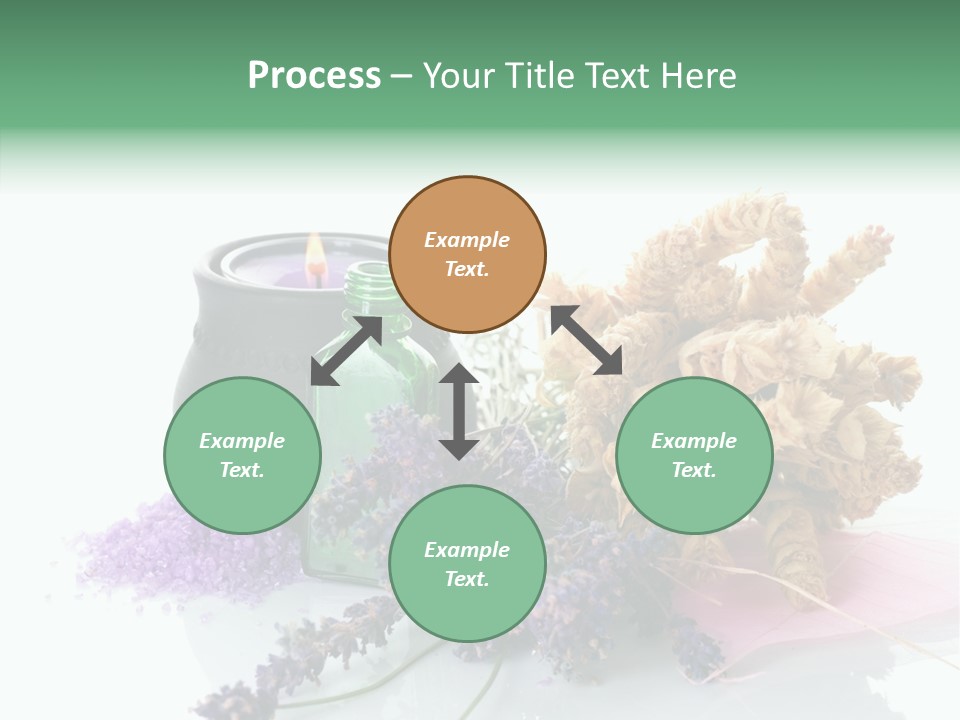 Process – Your Title Text Here

Example Text.

Example Text.

Example Text.

Example Text.